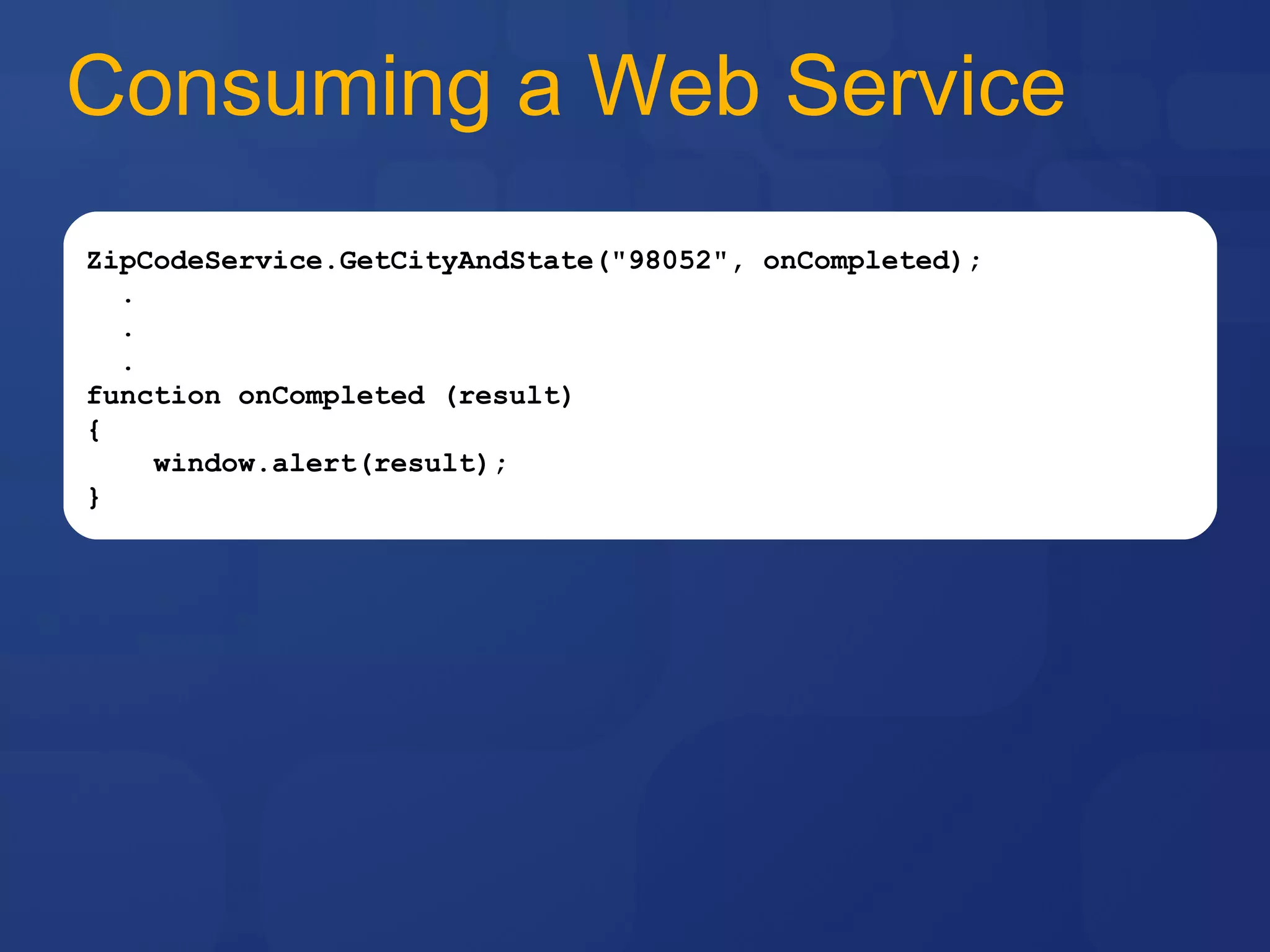 Consuming a Web Service

ZipCodeService.GetCityAndState("98052", onCompleted);
.
.
.
function onCompleted (result)
{
window.alert(result);
}